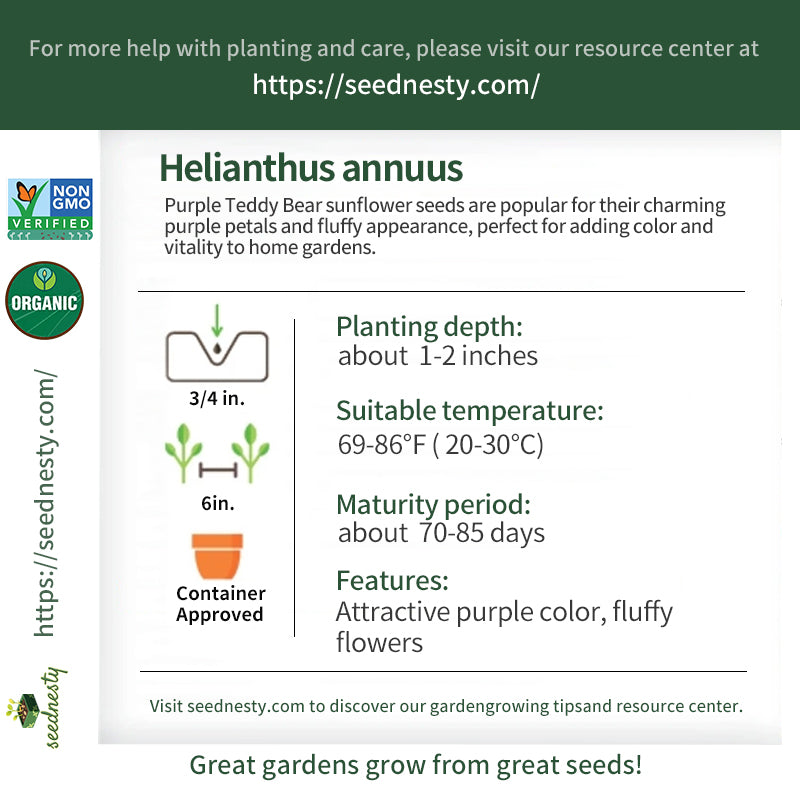 For more help with planting and care, please visit our resource center at
https://seednesty.com/

NON GMO VERIFIED

ORGANIC

https://seednesty.com/

seednesty

Helianthus annuus

Purple Teddy Bear sunflower seeds are popular for their charming purple petals and fluffy appearance, perfect for adding color and vitality to home gardens.

3/4 in.

6in.

Container Approved

Planting depth:
about 1-2 inches

Suitable temperature:
69-86°F ( 20-30°C)

Maturity period:
about 70-85 days

Features:
Attractive purple color, fluffy flowers

Visit seednesty.com to discover our gardengrowing tipsand resource center.

Great gardens grow from great seeds!